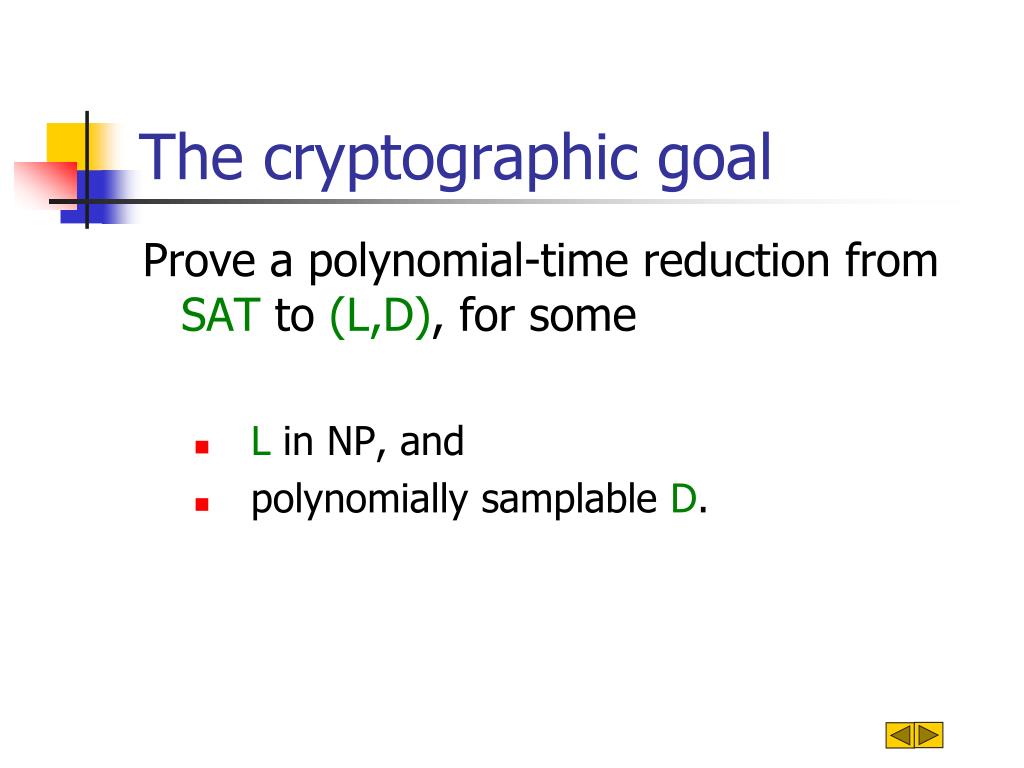 The cryptographic goal

Prove a polynomial-time reduction from SAT to (L,D), for some

- L in NP, and
- polynomially samplable D.